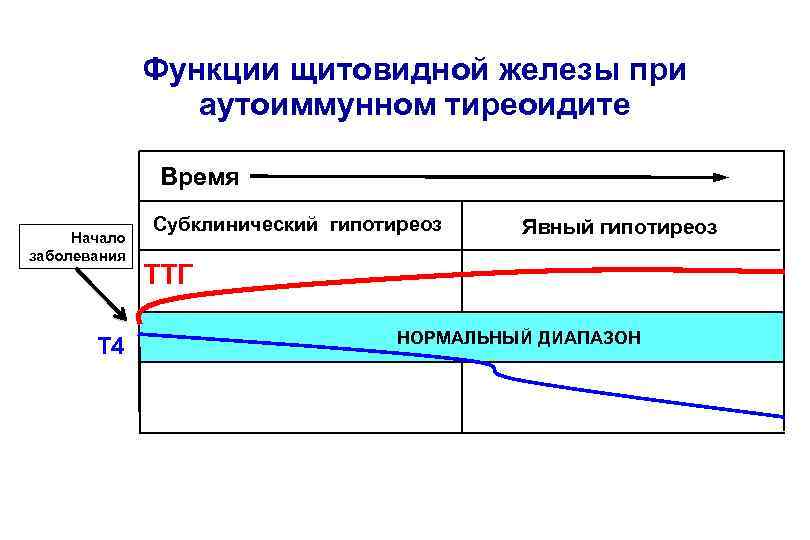 Функции щитовидной железы при аутоиммунном тиреоидите

Время

Субклинический гипотиреоз

Явный гипотиреоз

Начало заболевания

ТТГ

Т4

НОРМАЛЬНЫЙ ДИАПАЗОН